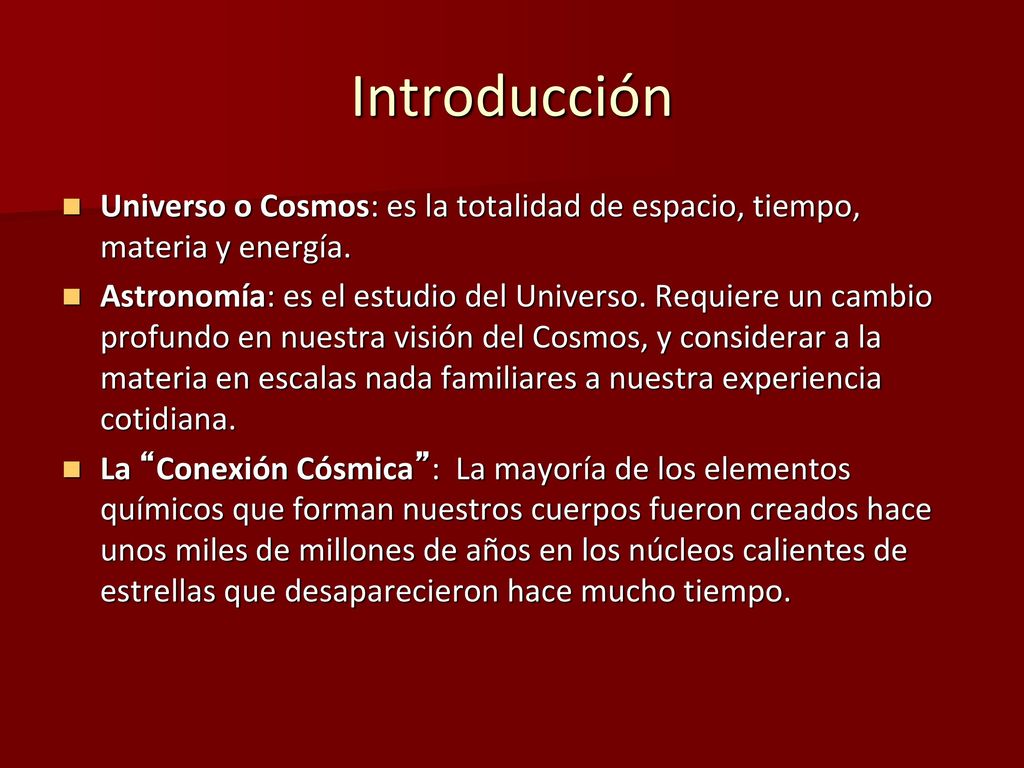 Introducción

Universo o Cosmos: es la totalidad de espacio, tiempo, materia y energía.

Astronomía: es el estudio del Universo. Requiere un cambio profundo en nuestra visión del Cosmos, y considerar a la materia en escalas nada familiares a nuestra experiencia cotidiana.

La “Conexión Cósmica”: La mayoría de los elementos químicos que forman nuestros cuerpos fueron creados hace unos miles de millones de años en los núcleos calientes de estrellas que desaparecieron hace mucho tiempo.